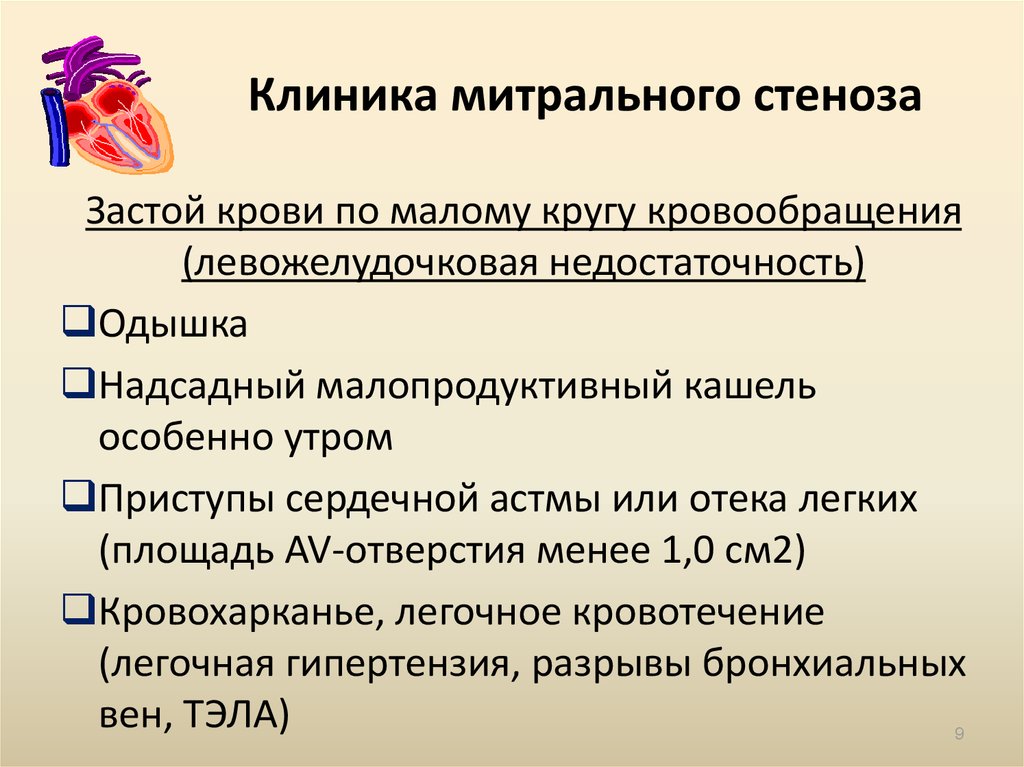 Клиника митрального стеноза

Застой крови по малому кругу кровообращения (левожелудочковая недостаточность)

❑Одышка

❑Надсадный малопродуктивный кашель особенно утром

❑Приступы сердечной астмы или отека легких (площадь AV-отверстия менее 1,0 см2)

❑Кровохарканье, легочное кровотечение (легочная гипертензия, разрывы бронхиальных вен, ТЭЛА)

9